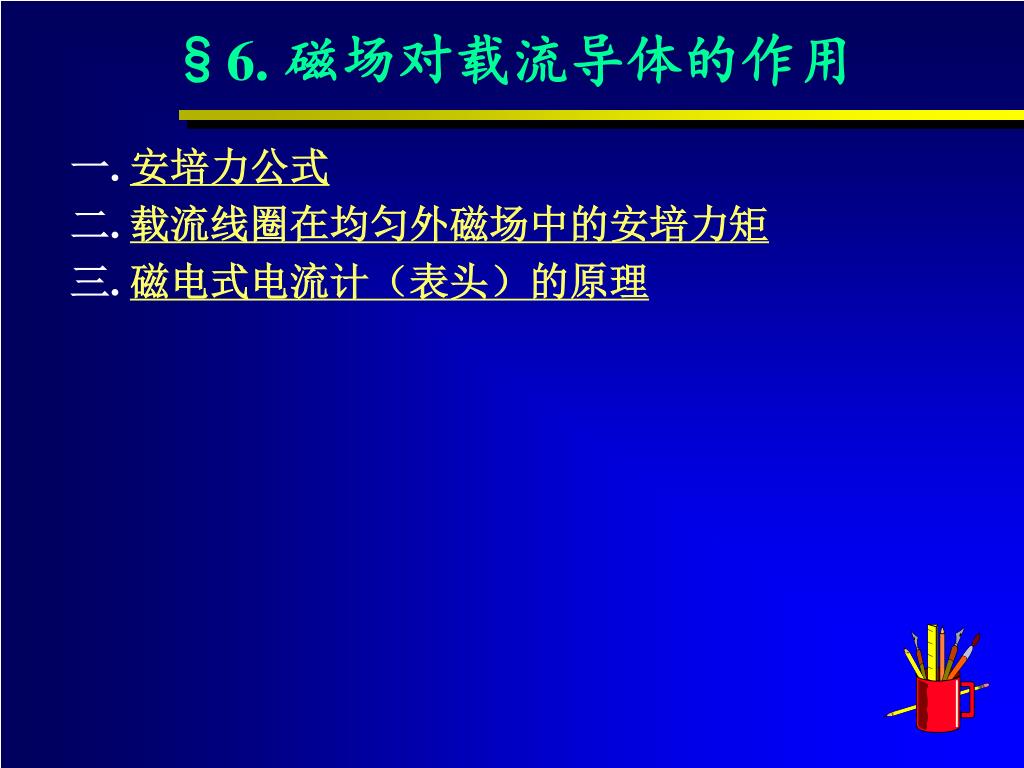 §6. 磁场对载流导体的作用

一. 安培力公式
二. 载流线圈在均匀外磁场中的安培力矩
三. 磁电式电流计（表头）的原理